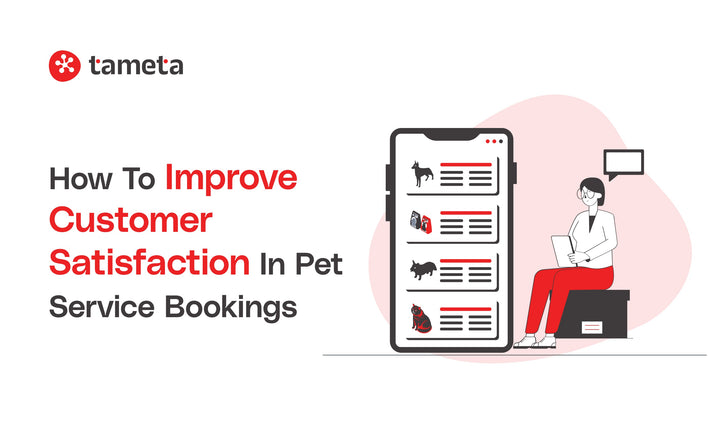 tameta

How To Improve Customer Satisfaction In Pet Service Bookings